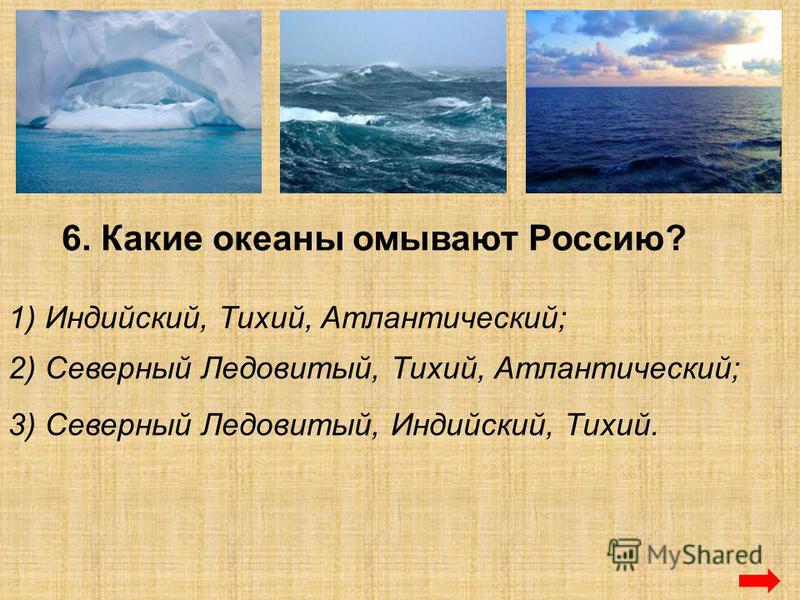 6. Какие океаны омывают Россию?

1) Индийский, Тихий, Атлантический;

2) Северный Ледовитый, Тихий, Атлантический;

3) Северный Ледовитый, Индийский, Тихий.

MyShared